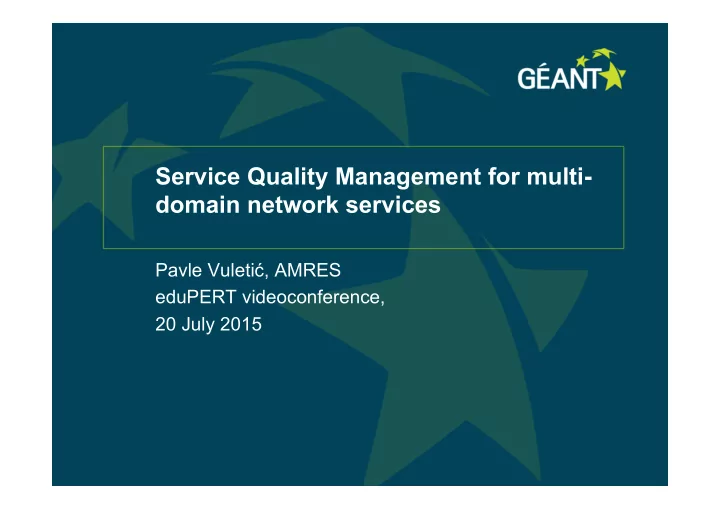 GÉANT

Service Quality Management for multi-domain network services

Pavle Vuletić, AMRES
eduPERT videoconference,
20 July 2015